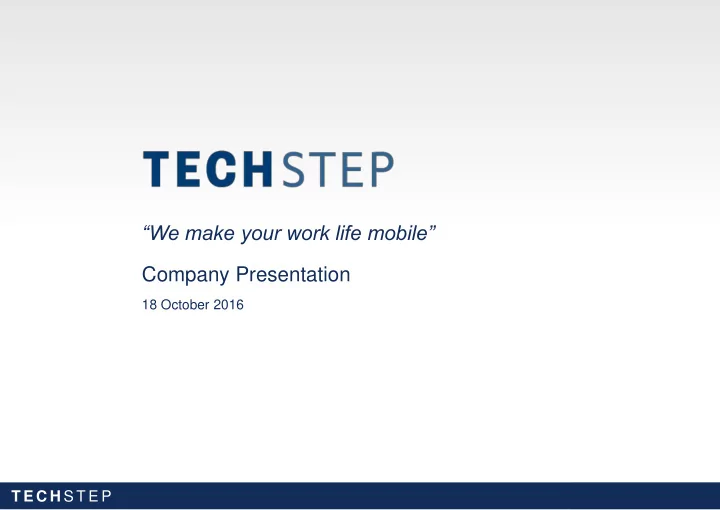 TECHSTEP

“We make your work life mobile”

Company Presentation

18 October 2016

TECHSTEP